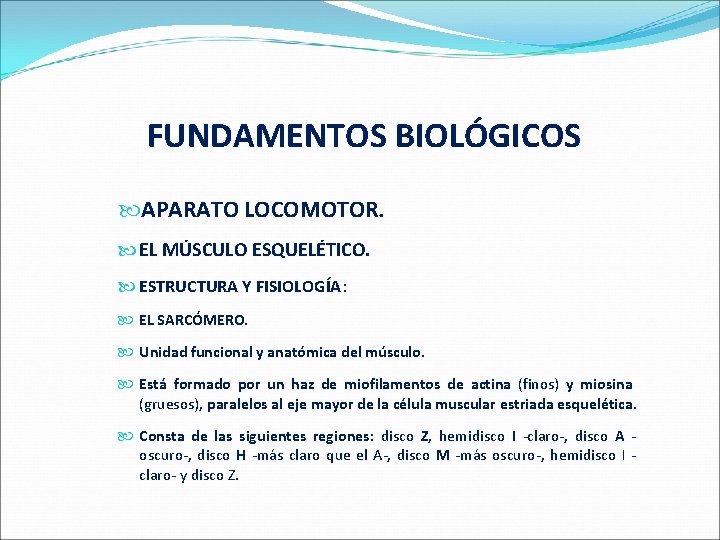 FUNDAMENTOS BIOLÓGICOS

APARATO LOCOMOTOR.

EL MÚSCULO ESQUELÉTICO.

ESTRUCTURA Y FISIOLOGÍA:

EL SARCÓMERO.

Unidad funcional y anatómica del músculo.

Está formado por un haz de miofilamentos de actina (finos) y miosina (gruesos), paralelos al eje mayor de la célula muscular estriada esquelética.

Consta de las siguientes regiones: disco Z, hemidisco I -claro-, disco A -oscuro-, disco H -más claro que el A-, disco M -más oscuro-, hemidisco I -claro- y disco Z.